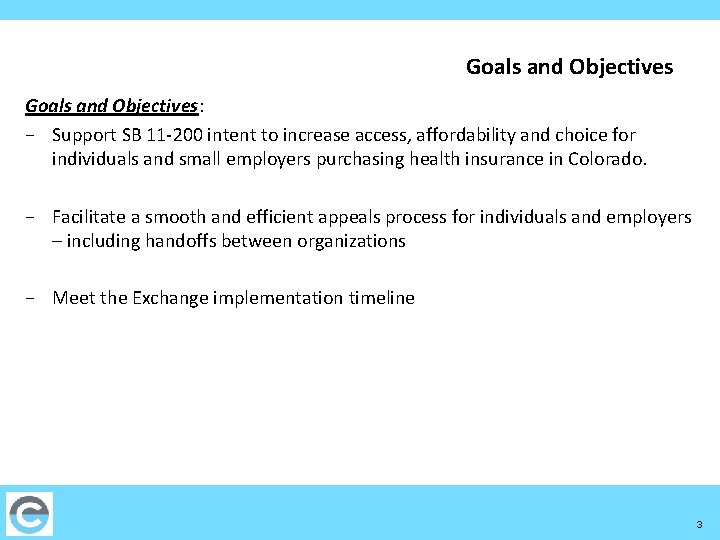 Goals and Objectives

Goals and Objectives:

− Support SB 11-200 intent to increase access, affordability and choice for individuals and small employers purchasing health insurance in Colorado.

− Facilitate a smooth and efficient appeals process for individuals and employers – including handoffs between organizations

− Meet the Exchange implementation timeline

3